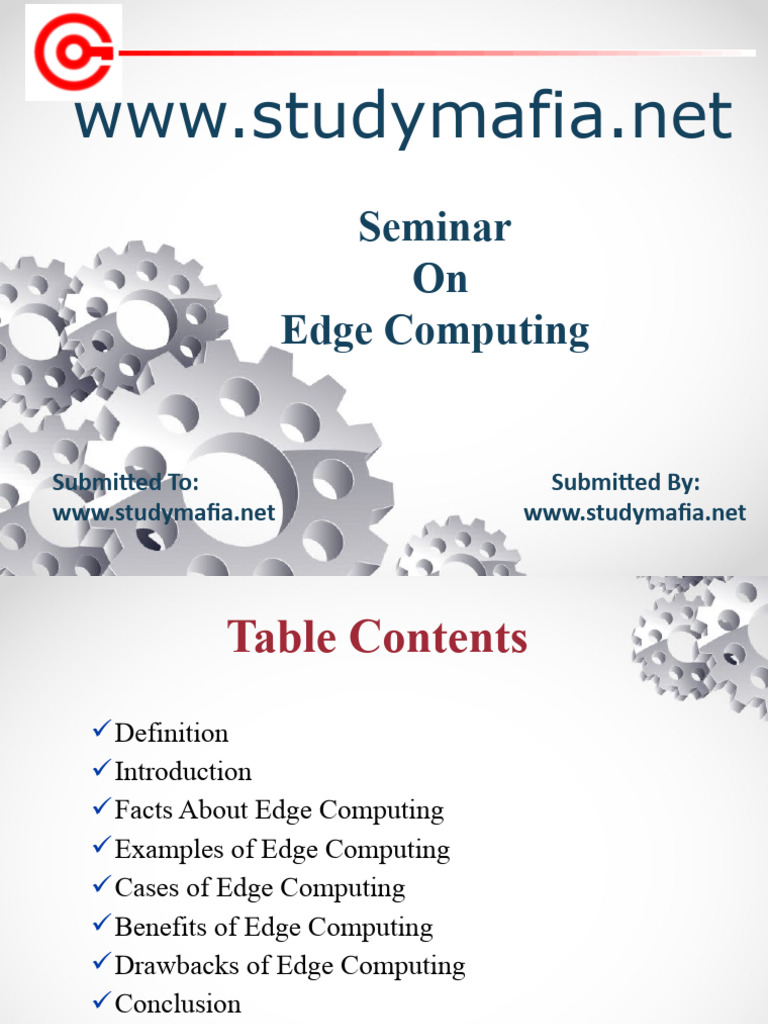 www.studymafia.net

Seminar
On
Edge Computing

Submitted To:
www.studymafia.net

Submitted By:
www.studymafia.net

Table Contents

✓Definition
✓Introduction
✓Facts About Edge Computing
✓Examples of Edge Computing
✓Cases of Edge Computing
✓Benefits of Edge Computing
✓Drawbacks of Edge Computing
✓Conclusion